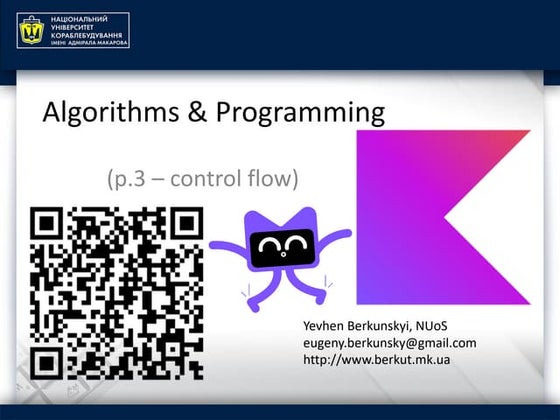 НАЦІОНАЛЬНИЙ УНІВЕРСИТЕТ КОРАБЛЕБУДУВАННЯ ІМЕНІ АДМІРАЛА МАКАРОВА

Algorithms & Programming

(p.3 – control flow)

Yevhen Berkunskyi, NUoS
eugeny.berkunsky@gmail.com
http://www.berkut.mk.ua